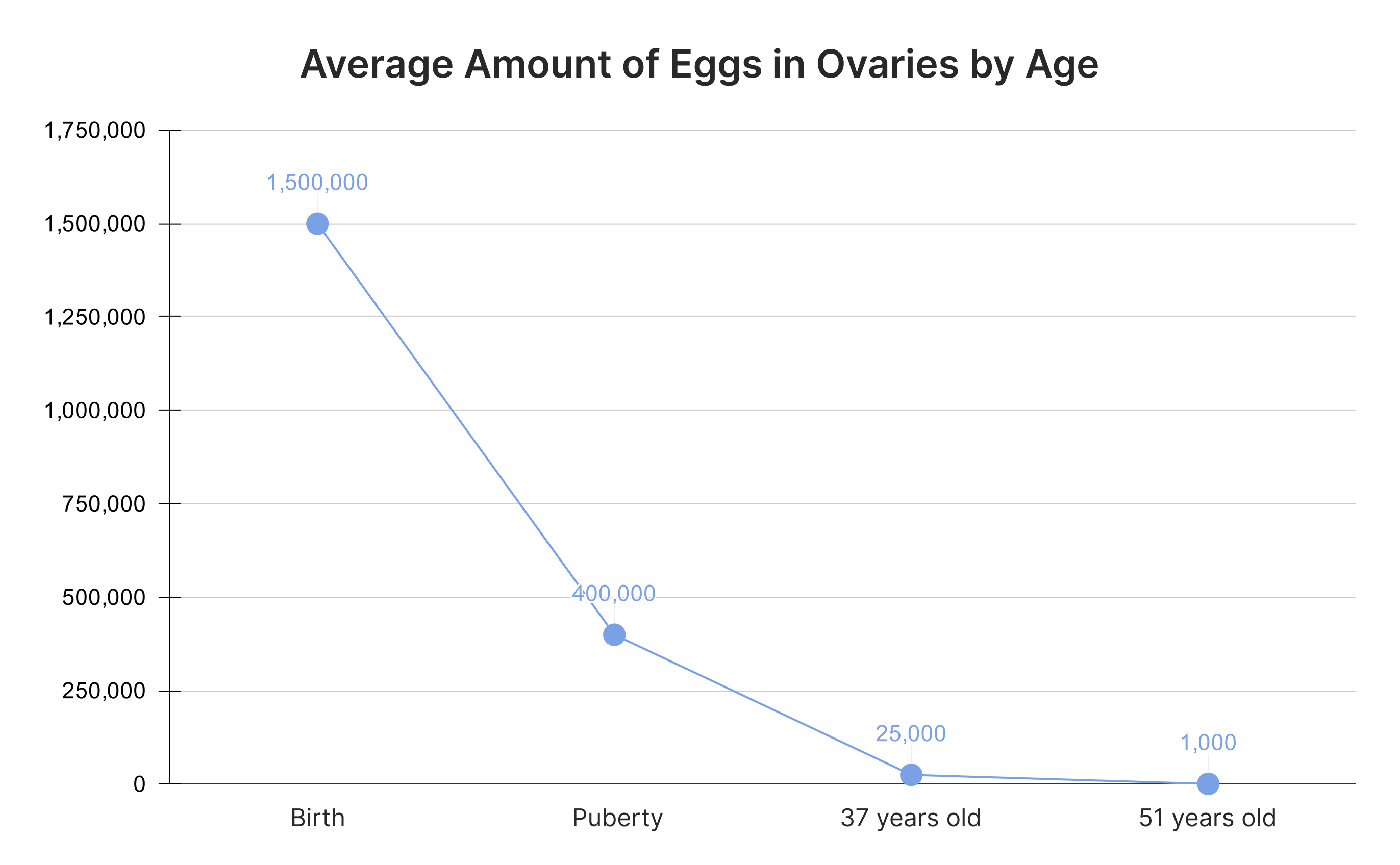 Average Amount of Eggs in Ovaries by Age

1,750,000
1,500,000
1,250,000
1,000,000
750,000
500,000
250,000
0

1,500,000
400,000
25,000
1,000

Birth
Puberty
37 years old
51 years old